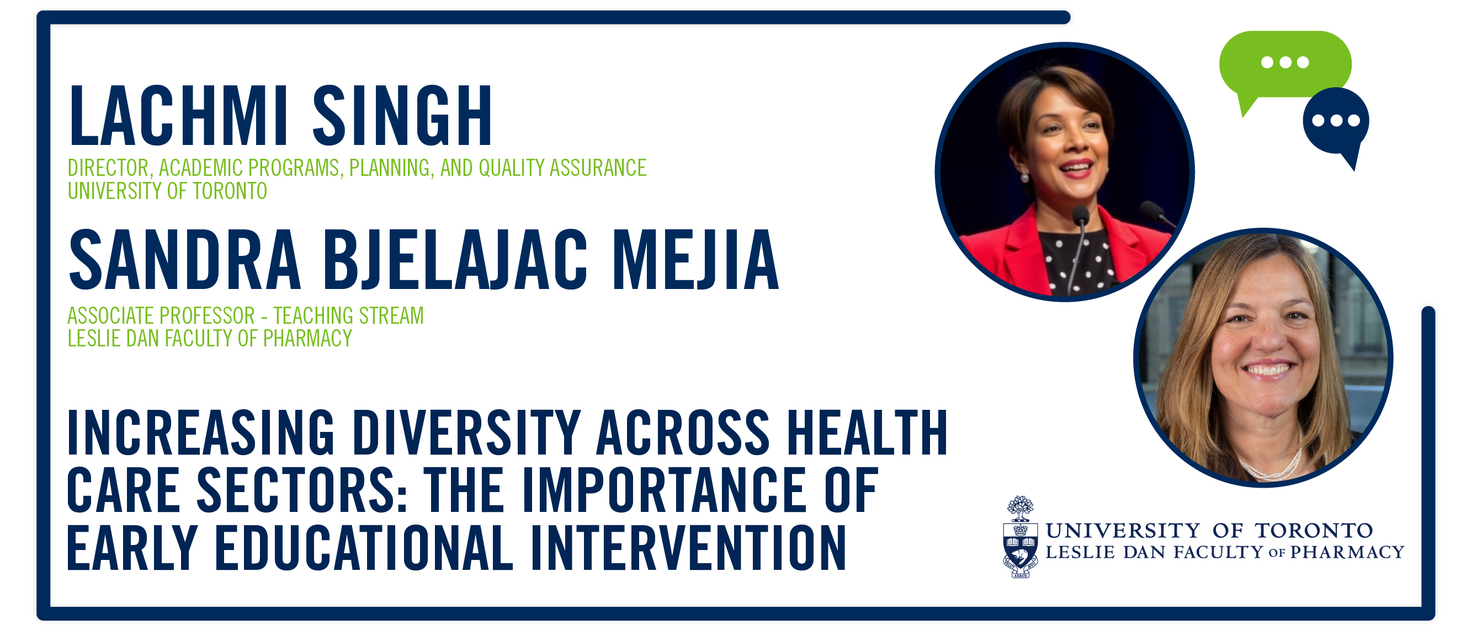 LACHMI SINGH
DIRECTOR, ACADEMIC PROGRAMS, PLANNING, AND QUALITY ASSURANCE
UNIVERSITY OF TORONTO

SANDRA BJELAJAC MEJIA
ASSOCIATE PROFESSOR - TEACHING STREAM
LESLIE DAN FACULTY OF PHARMACY

INCREASING DIVERSITY ACROSS HEALTH CARE SECTORS: THE IMPORTANCE OF EARLY EDUCATIONAL INTERVENTION

UNIVERSITY OF TORONTO
LESLIE DAN FACULTY OF PHARMACY